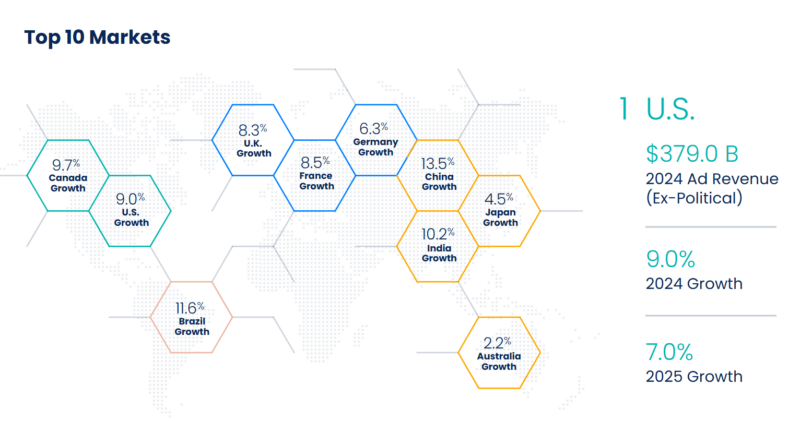 Top 10 Markets

9.7%
Canada
Growth

9.0%
U.S.
Growth

8.3%
U.K.
Growth

8.5%
France
Growth

6.3%
Germany
Growth

13.5%
China
Growth

4.5%
Japan
Growth

10.2%
India
Growth

11.6%
Brazil
Growth

2.2%
Australia
Growth

1 U.S.

$379.0 B
2024 Ad Revenue (Ex-Political)

9.0%
2024 Growth

7.0%
2025 Growth